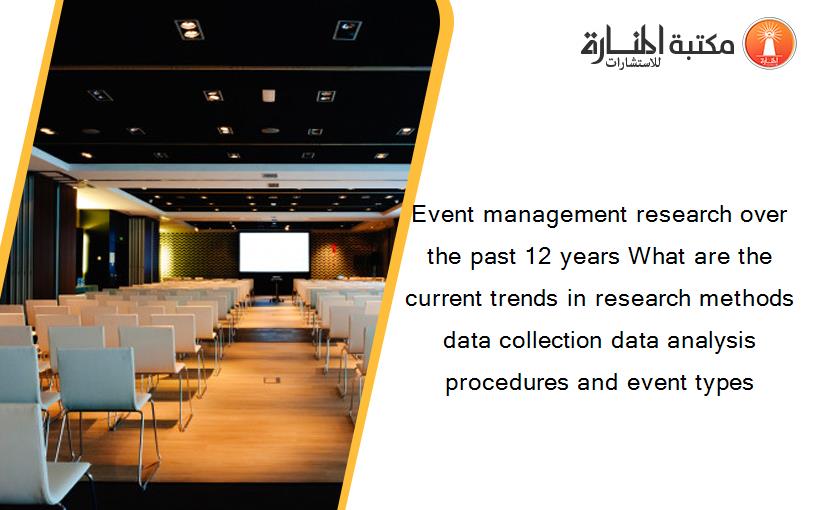 مكتبة المنارة للاستشارات

Event management research over the past 12 years What are the current trends in research methods data collection data analysis procedures and event types